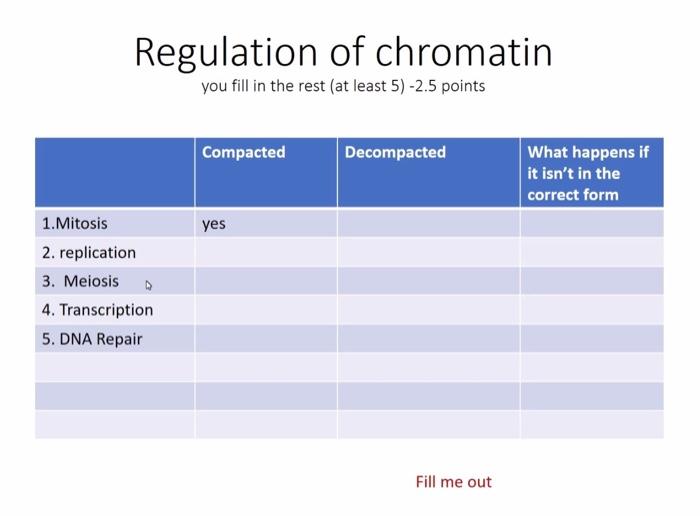 Regulation of chromatin

you fill in the rest (at least 5) -2.5 points

| | Compacted | Decompacted | What happens if it isn't in the correct form |
|---|---|---|---|
| 1.Mitosis | yes | | |
| 2. replication | | | |
| 3. Meiosis | | | |
| 4. Transcription | | | |
| 5. DNA Repair | | | |
| | | | |
| | | | |
| | | | |

Fill me out